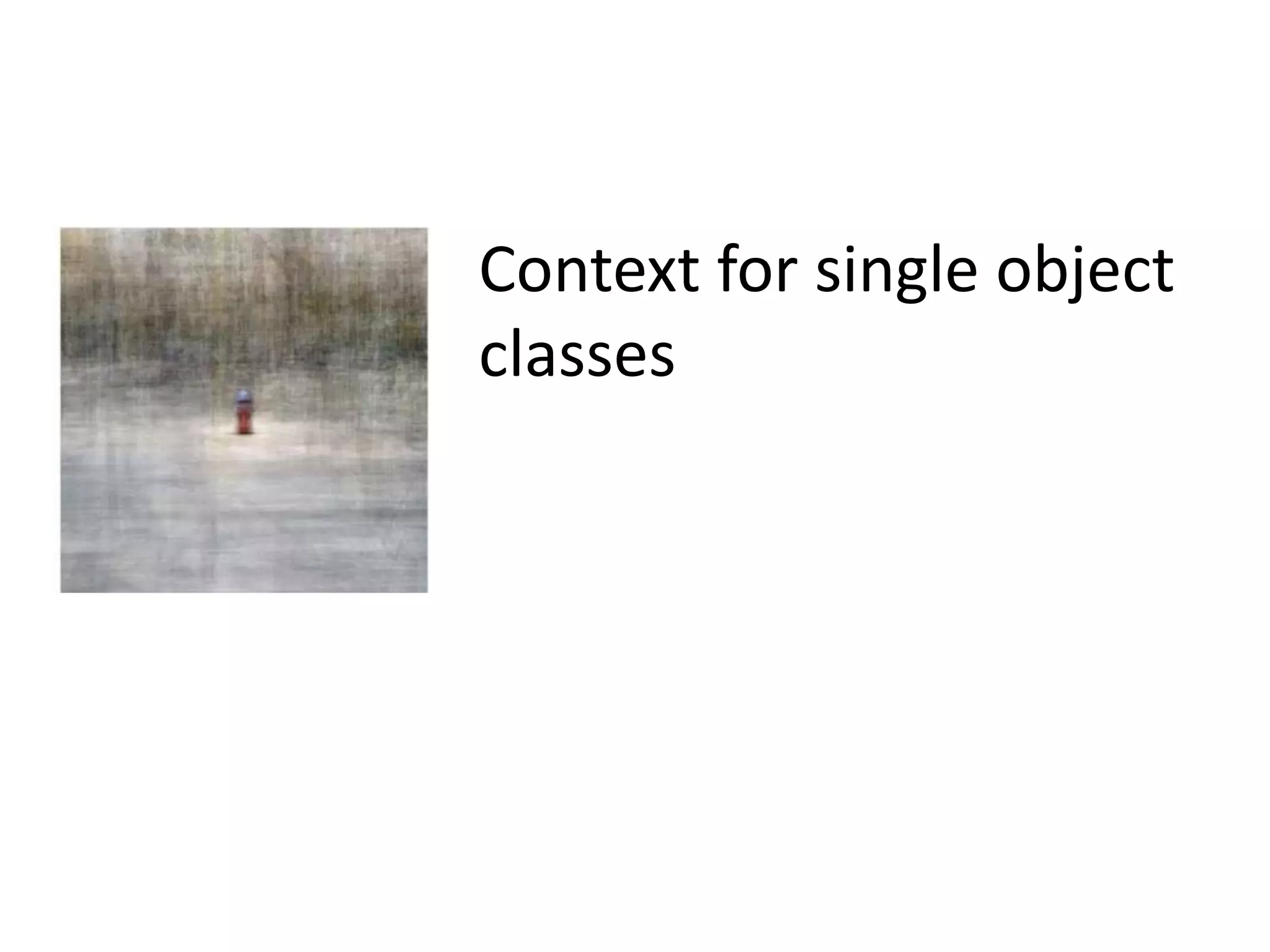 Context for single object classes